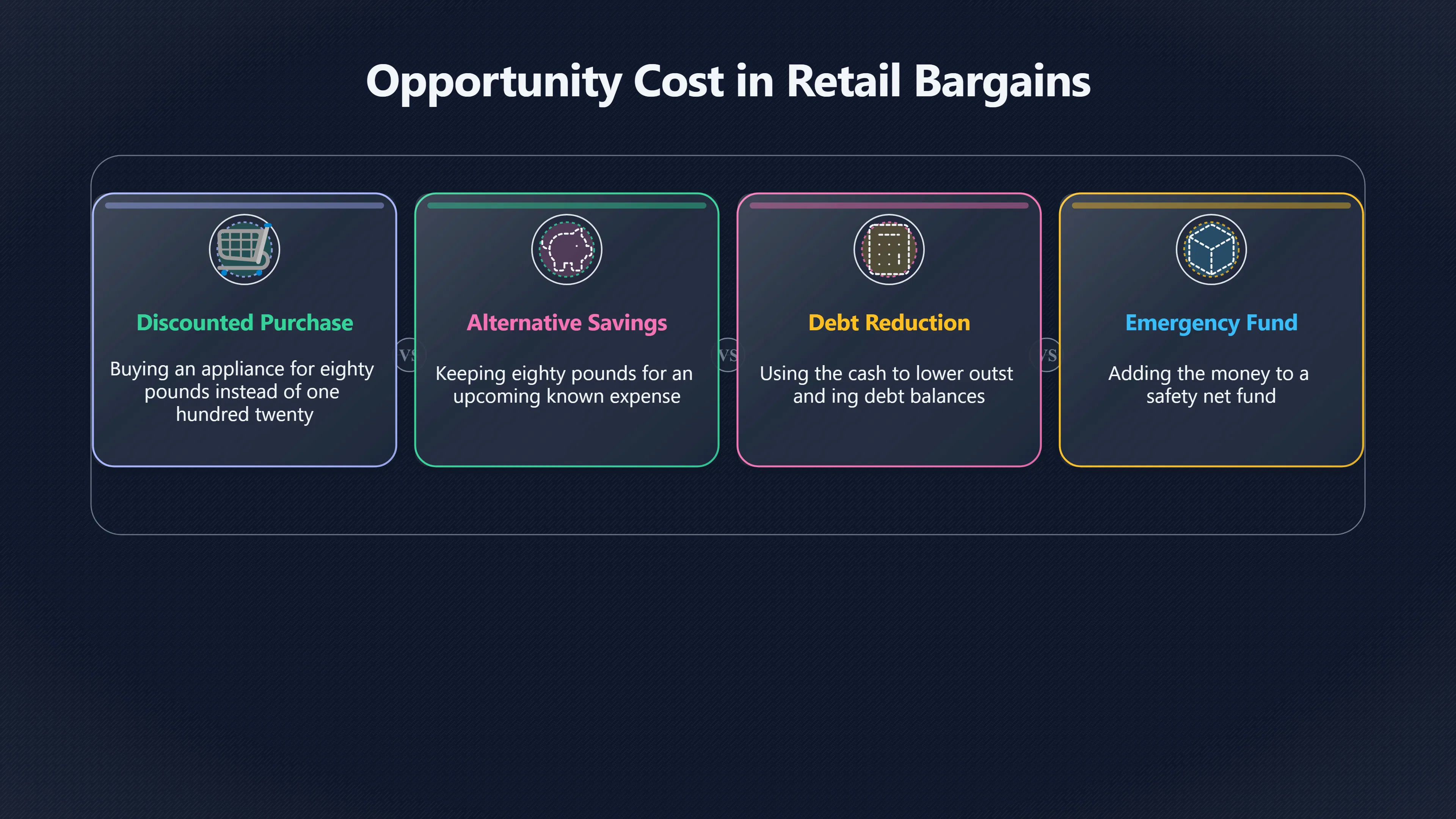 Opportunity Cost in Retail Bargains

Discounted Purchase

Buying an appliance for eighty pounds instead of one hundred twenty

VS

Alternative Savings

Keeping eighty pounds for an upcoming known expense

VS

Debt Reduction

Using the cash to lower outst and ing debt balances

VS

Emergency Fund

Adding the money to a safety net fund